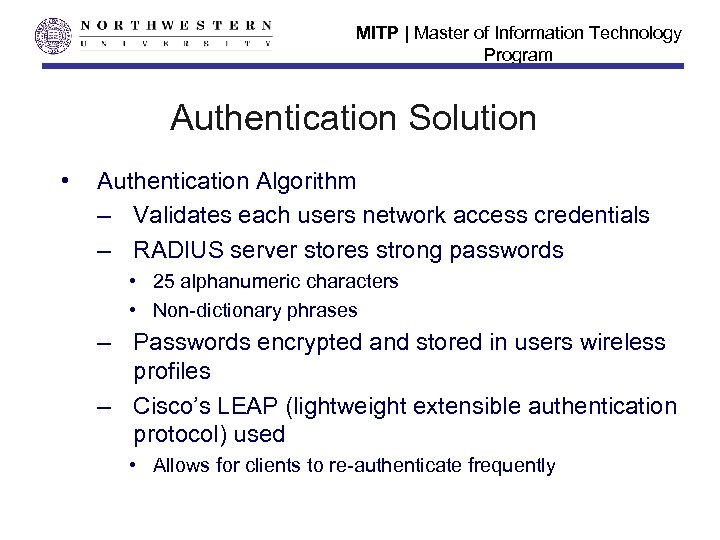 NORTHWESTERN
UNIVERSITY

MITP | Master of Information Technology Program

Authentication Solution

• Authentication Algorithm
– Validates each users network access credentials
– RADIUS server stores strong passwords
• 25 alphanumeric characters
• Non-dictionary phrases
– Passwords encrypted and stored in users wireless profiles
– Cisco's LEAP (lightweight extensible authentication protocol) used
• Allows for clients to re-authenticate frequently